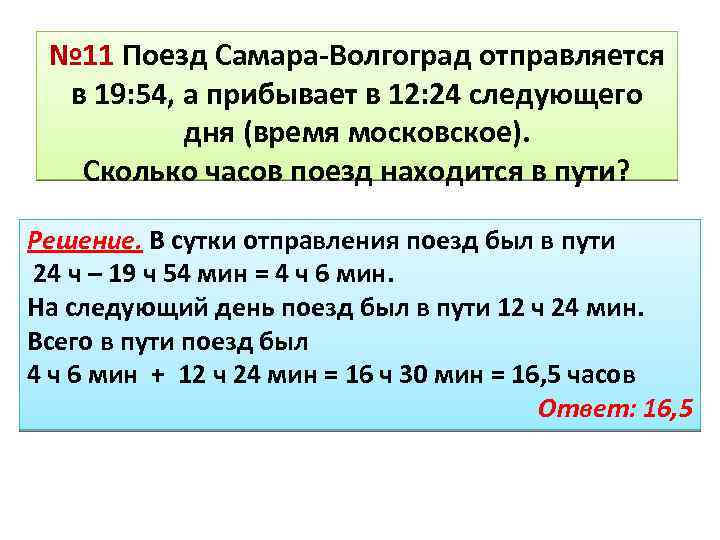 №11 Поезд Самара-Волгоград отправляется в 19:54, а прибывает в 12:24 следующего дня (время московское). Сколько часов поезд находится в пути?

Решение. В сутки отправления поезд был в пути 24 ч – 19 ч 54 мин = 4 ч 6 мин.
На следующий день поезд был в пути 12 ч 24 мин.
Всего в пути поезд был
4 ч 6 мин + 12 ч 24 мин = 16 ч 30 мин = 16,5 часов

Ответ: 16,5